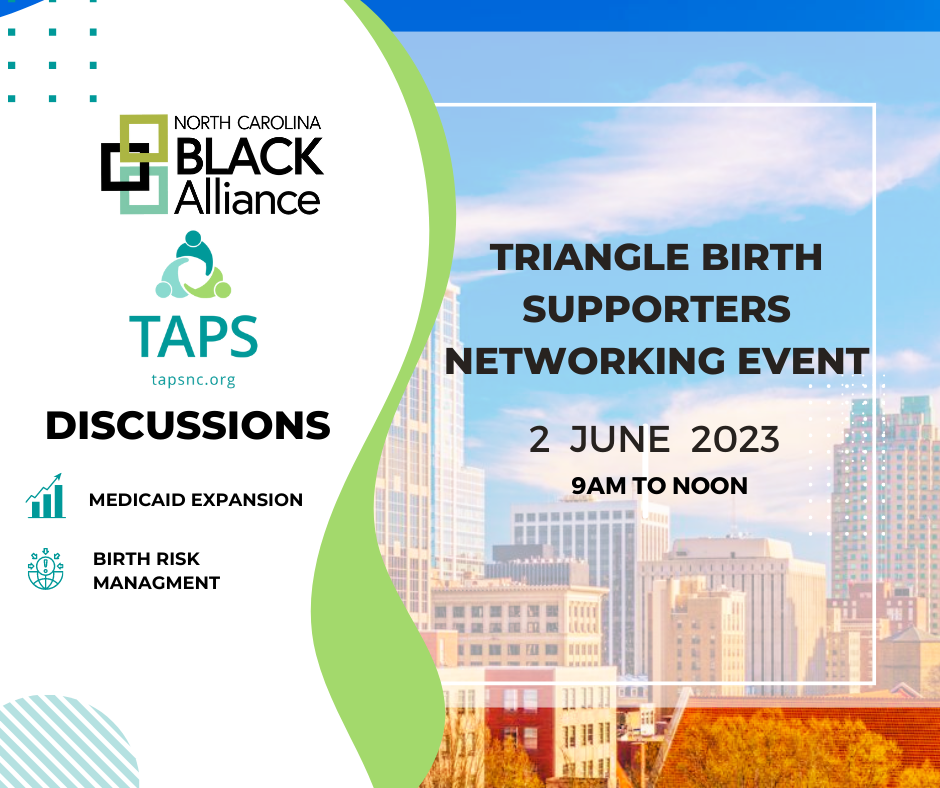 NORTH CAROLINA
BLACK
Alliance

TAPS
tapsnc.org

DISCUSSIONS

MEDICAID EXPANSION

BIRTH RISK MANAGMENT

TRIANGLE BIRTH SUPPORTERS NETWORKING EVENT

2 JUNE 2023

9AM TO NOON